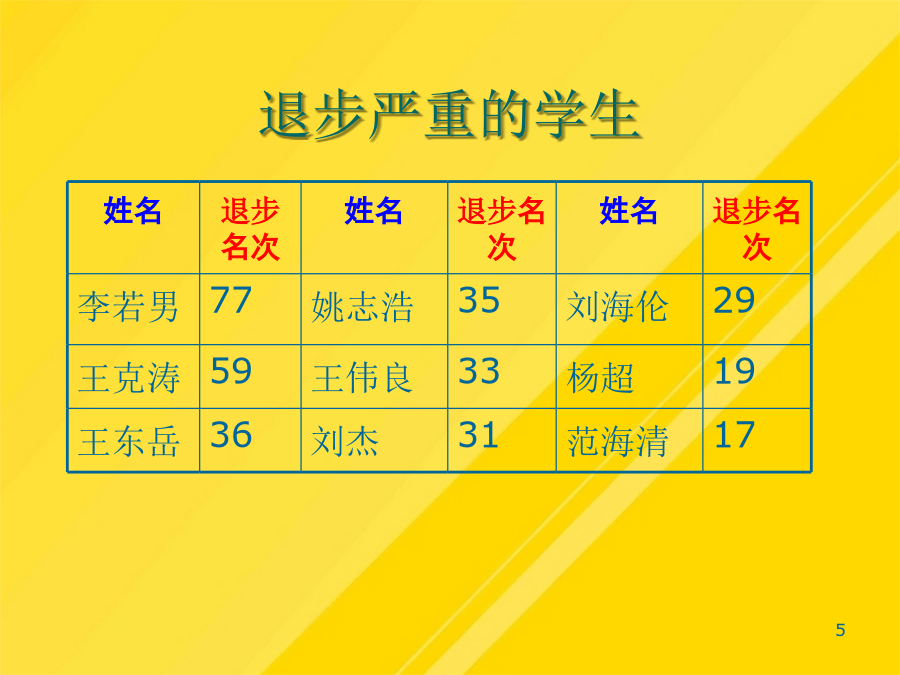 退步严重的学生

| 姓名 | 退步名次 | 姓名 | 退步名次 | 姓名 | 退步名次 |
|---|---|---|---|---|---|
| 李若男 | 77 | 姚志浩 | 35 | 刘海伦 | 29 |
| 王克涛 | 59 | 王伟良 | 33 | 杨超 | 19 |
| 王东岳 | 36 | 刘杰 | 31 | 范海清 | 17 |

5